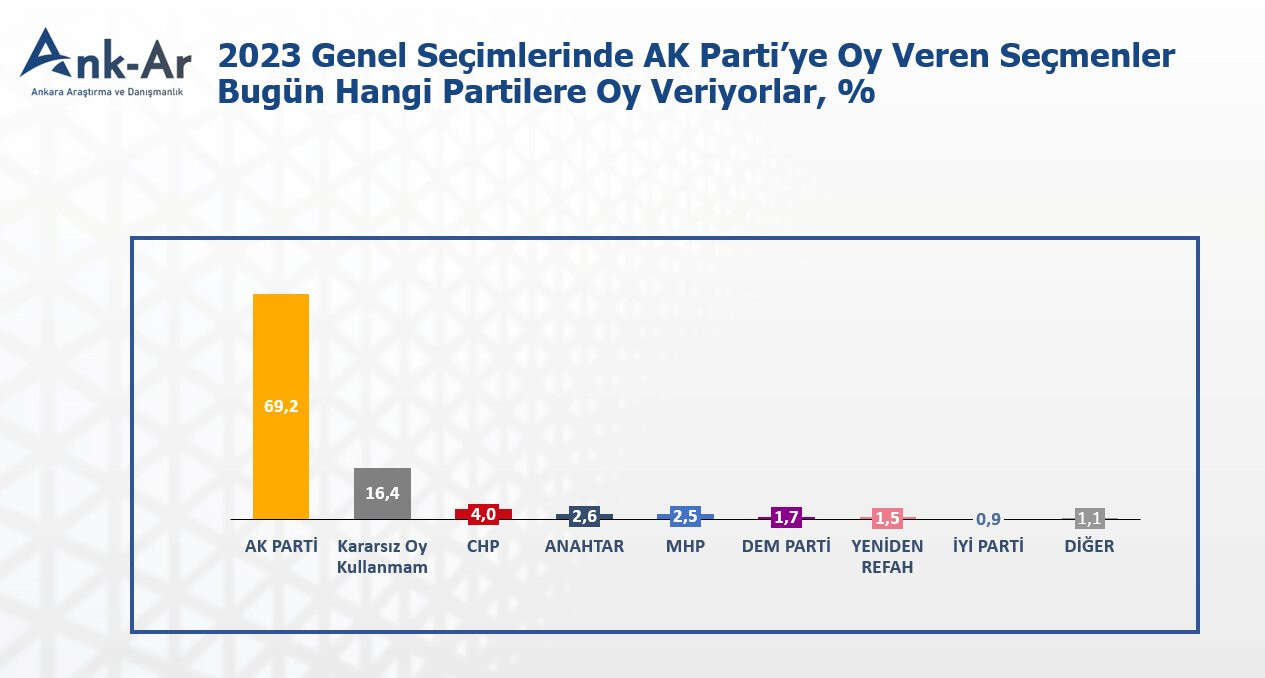 Ank-Ar
Ankara Araştırma ve Danışmanlık

2023 Genel Seçimlerinde AK Parti'ye Oy Veren Seçmenler Bugün Hangi Partilere Oy Veriyorlar, %

69,2
16,4
4,0
2,6
2,5
1,7
1,5
0,9
1,1

AK PARTİ
Kararsız Oy Kullanmam
CHP
ANAHTAR
MHP
DEM PARTİ
YENİDEN REFAH
İYİ PARTİ
DİĞER